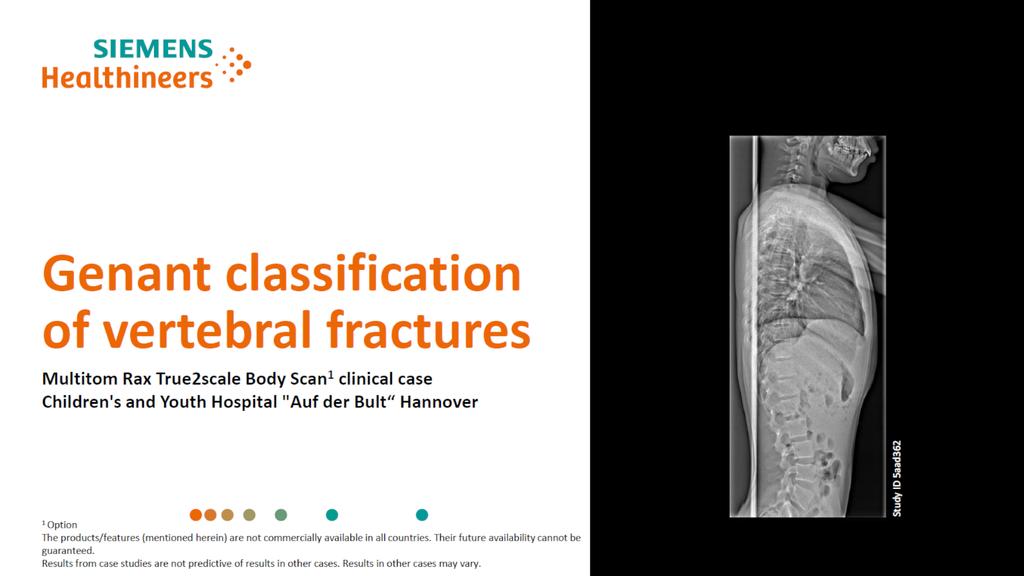 SIEMENS
Healthineers

Genant classification of vertebral fractures

Multitom Rax True2scale Body Scan$^1$ clinical case
Children's and Youth Hospital "Auf der Bult“ Hannover

$^1$ Option
The products/features (mentioned herein) are not commercially available in all countries. Their future availability cannot be guaranteed.
Results from case studies are not predictive of results in other cases. Results in other cases may vary.

Study ID 5aad362